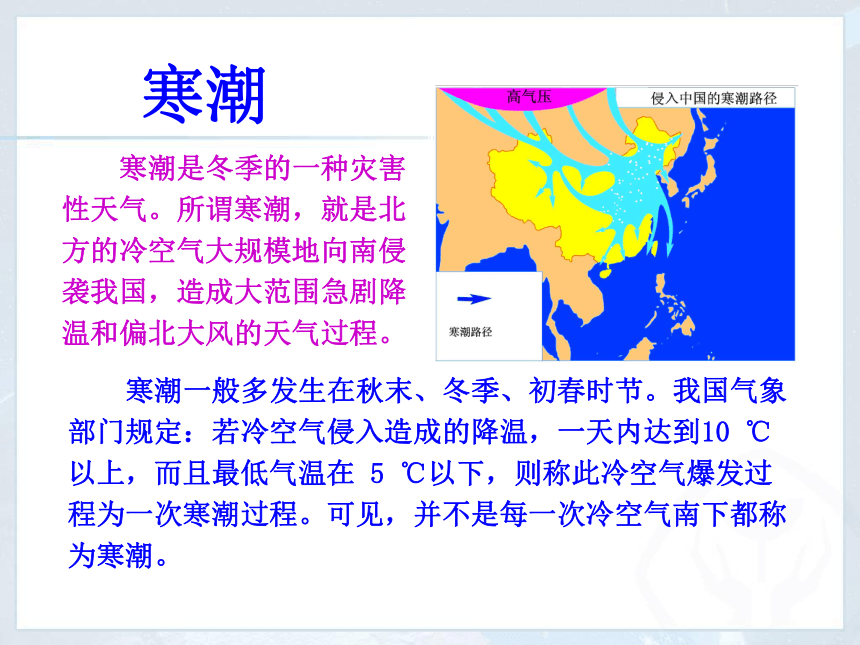 寒潮

寒潮是冬季的一种灾害性天气。所谓寒潮，就是北方的冷空气大规模地向南侵袭我国，造成大范围急剧降温和偏北大风的天气过程。

高气压

侵入中国的寒潮路径

寒潮路径

寒潮一般多发生在秋末、冬季、初春时节。我国气象部门规定：若冷空气侵入造成的降温，一天内达到10 ℃以上，而且最低气温在 5 ℃以下，则称此冷空气爆发过程为一次寒潮过程。可见，并不是每一次冷空气南下都称为寒潮。